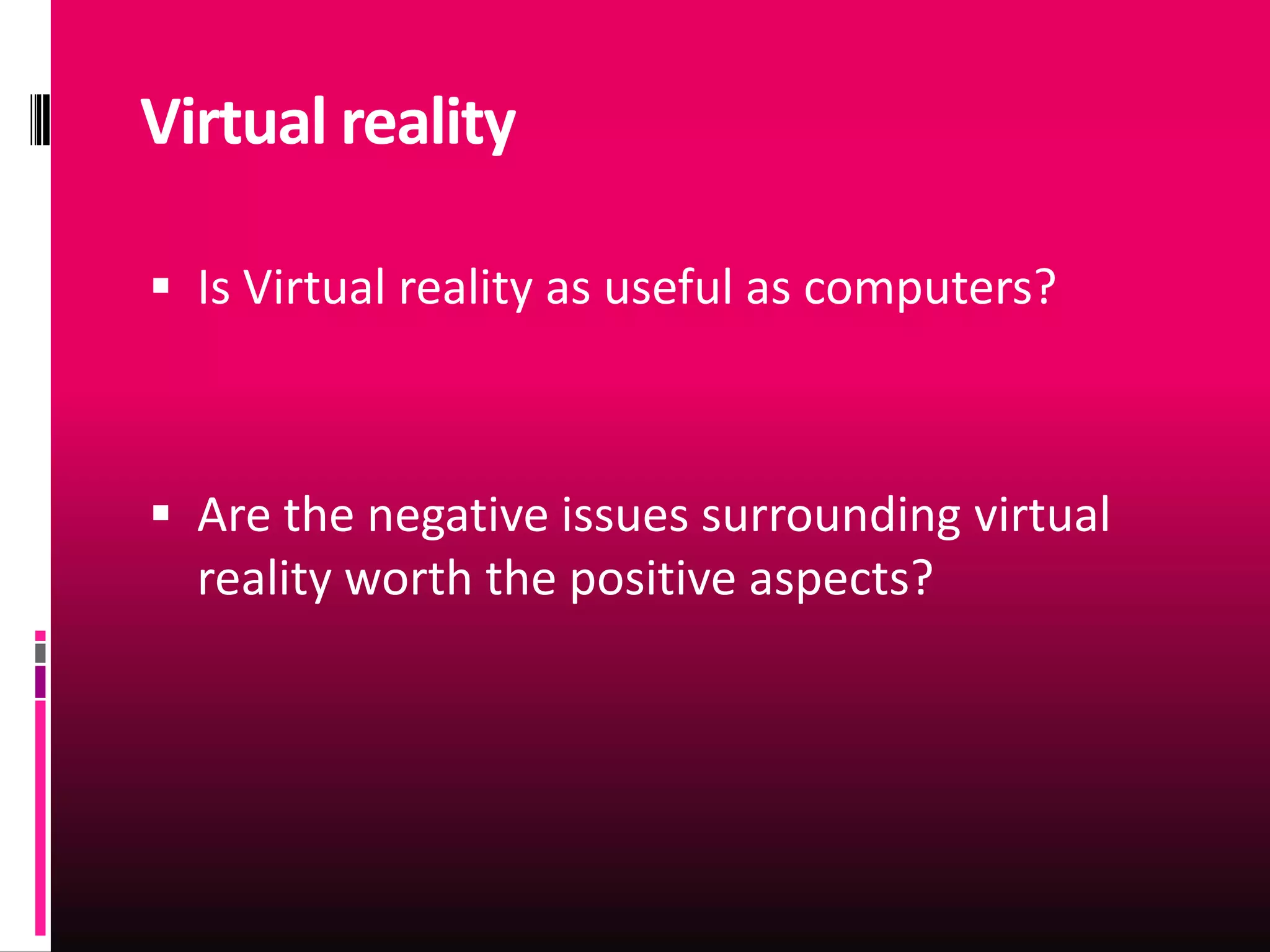 Virtual reality

▪ Is Virtual reality as useful as computers?

▪ Are the negative issues surrounding virtual reality worth the positive aspects?